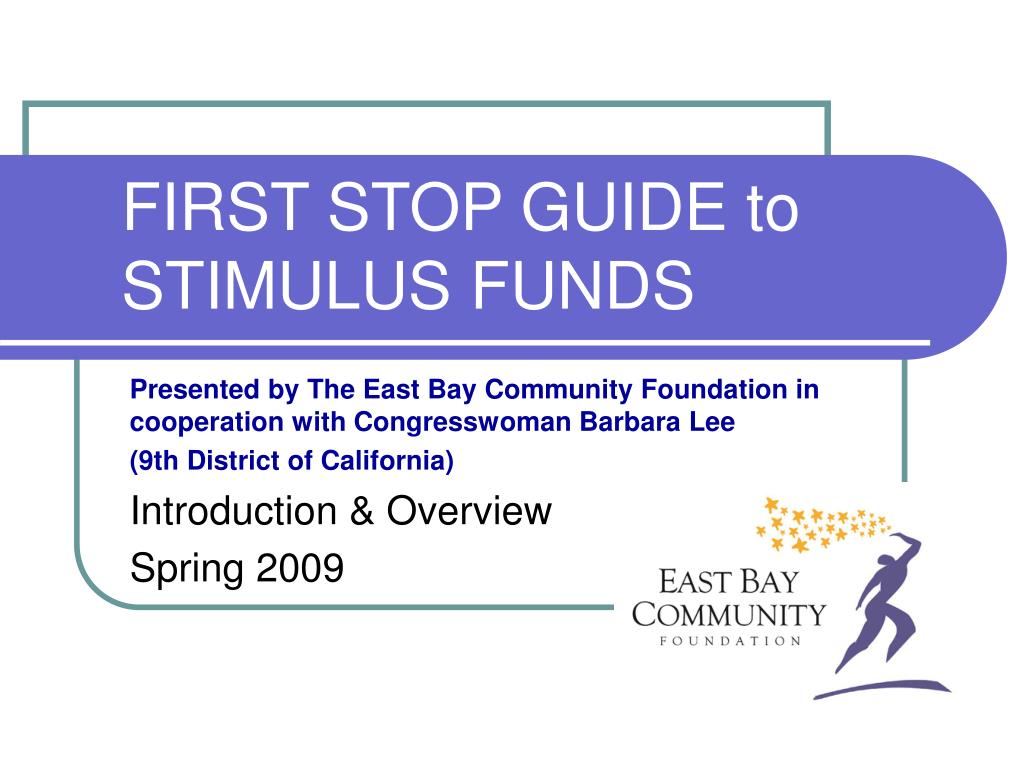 FIRST STOP GUIDE to STIMULUS FUNDS

Presented by The East Bay Community Foundation in cooperation with Congresswoman Barbara Lee

(9th District of California)

Introduction & Overview

Spring 2009

EAST BAY COMMUNITY FOUNDATION